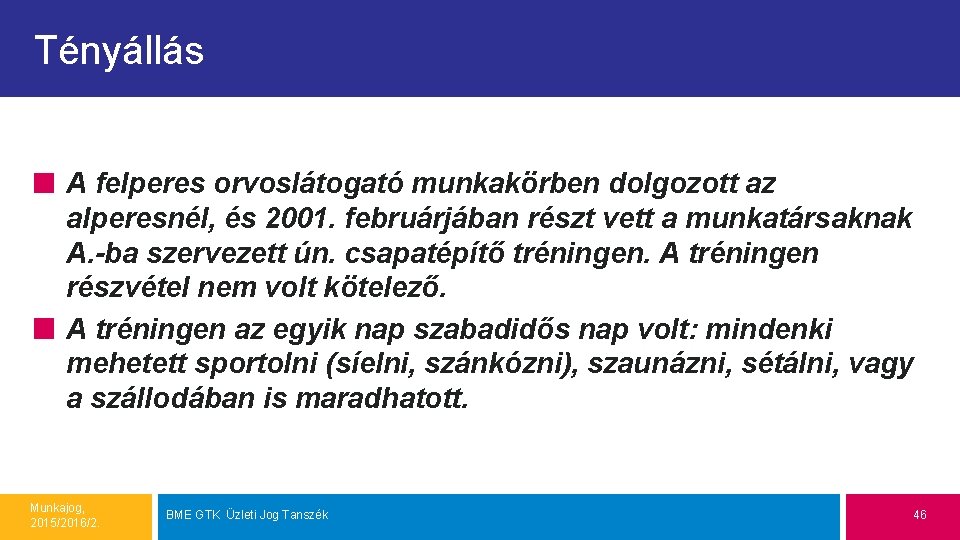 Tényállás

A felperes orvoslátogató munkakörben dolgozott az alperesnél, és 2001. februárjában részt vett a munkatársaknak A.-ba szervezett ún. csapatépítő tréningen. A tréningen részvétel nem volt kötelező.

A tréningen az egyik nap szabadidős nap volt: mindenki mehetett sportolni (síelni, szánkózni), szaunázni, sétálni, vagy a szállodában is maradhatott.

Munkajog, 2015/2016/2.

BME GTK Üzleti Jog Tanszék

46